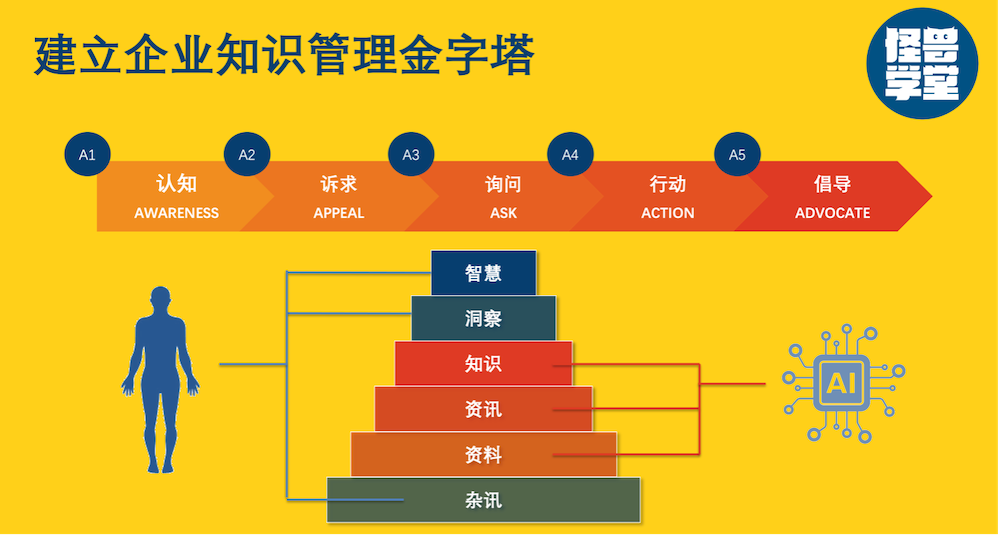 建立企业知识管理金字塔

怪兽学堂

A1 认知 AWARENESS

A2 诉求 APPEAL

A3 询问 ASK

A4 行动 ACTION

A5 倡导 ADVOCATE

智慧

洞察

知识

资讯

资料

杂讯

AI